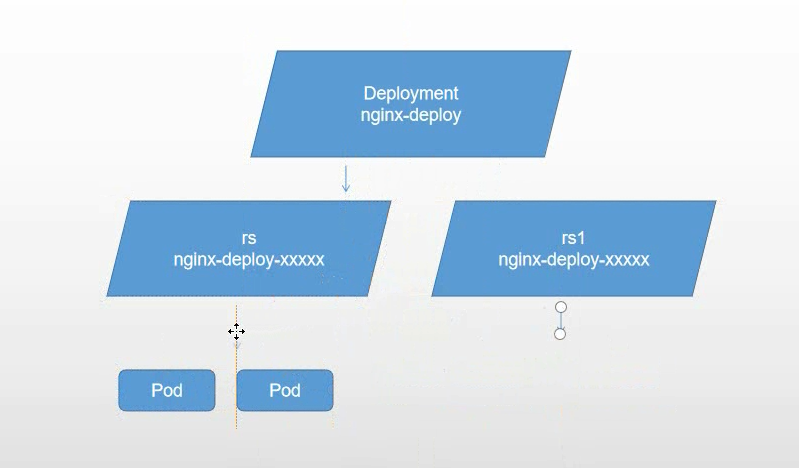 Deployment
nginx-deploy

rs
nginx-deploy-xxxxx

rs1
nginx-deploy-xxxxx

Pod

Pod